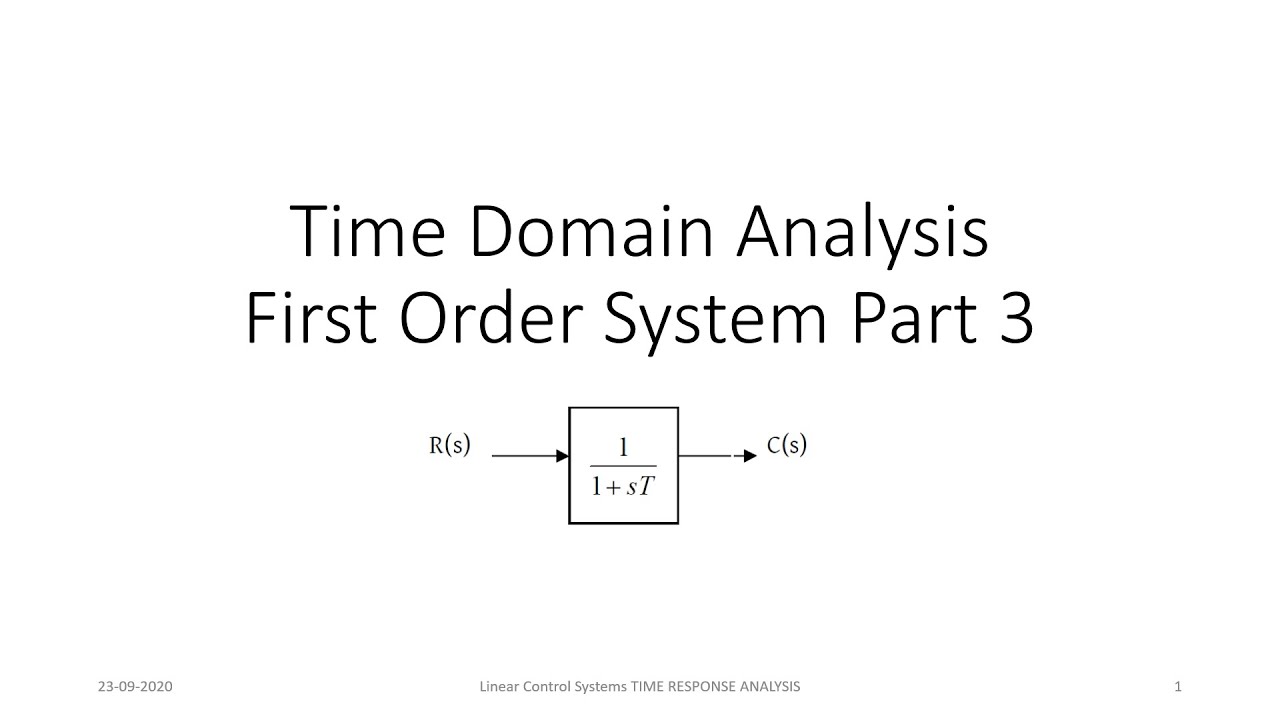 Time Domain Analysis
First Order System Part 3

R(s)

$\frac{1}{1+sT}$

C(s)

23-09-2020

Linear Control Systems TIME RESPONSE ANALYSIS

1